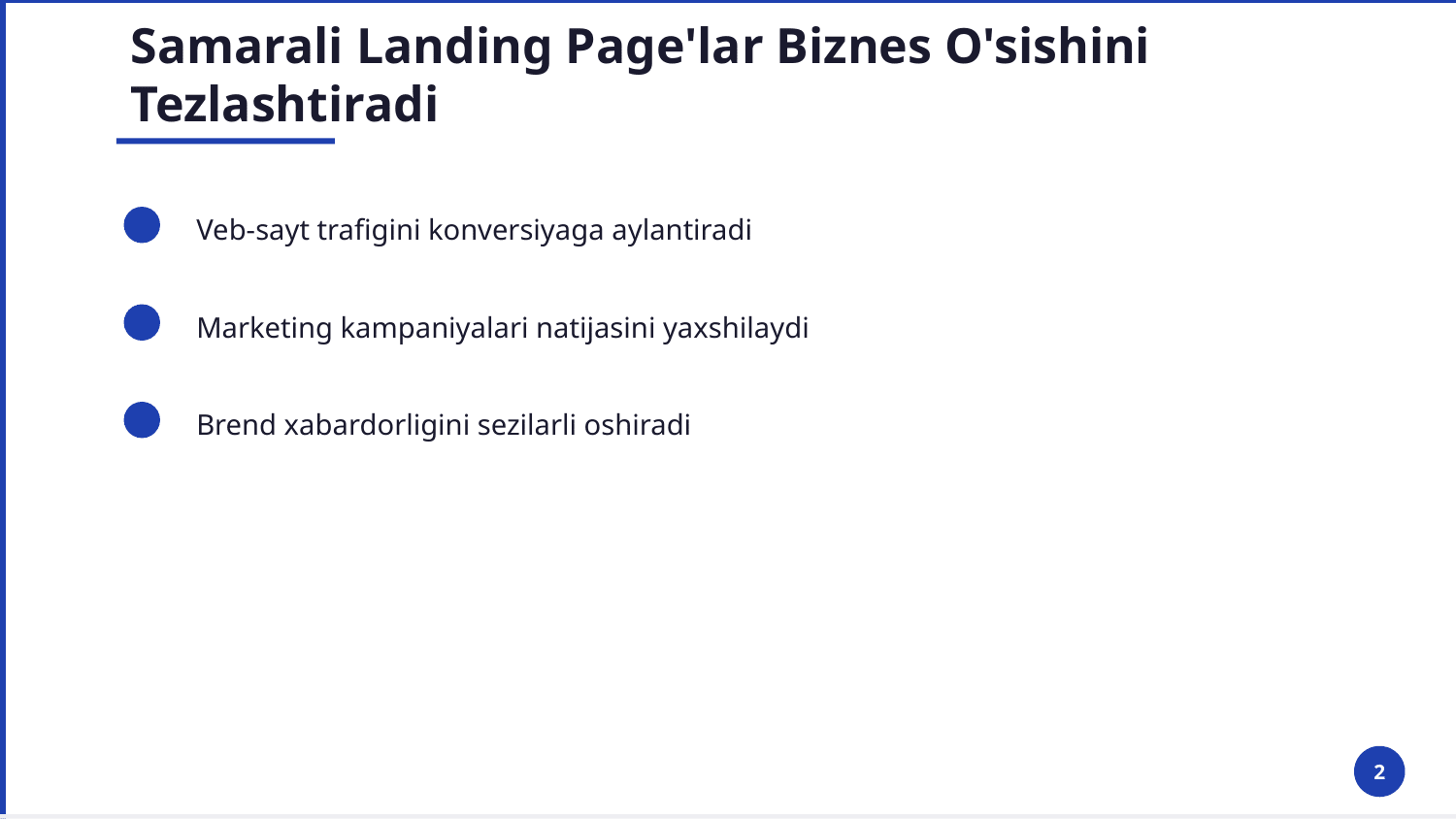 Samarali Landing Page'lar Biznes O'sishini Tezlashtiradi

Veb-sayt trafigini konversiyaga aylantiradi

Marketing kampaniyalari natijasini yaxshilaydi

Brend xabardorligini sezilarli oshiradi

2